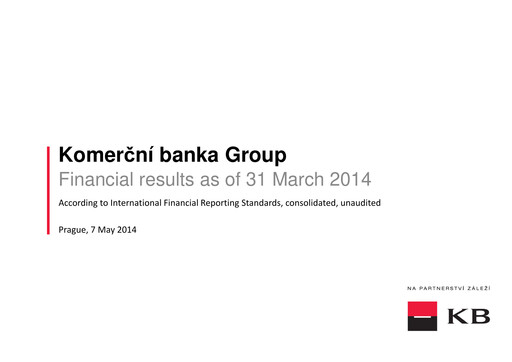 Komerční banka Group
Financial results as of 31 March 2014
According to International Financial Reporting Standards, consolidated, unaudited

Prague, 7 May 2014

NA PARTNERSTVÍ ZÁLEŽÍ

KB